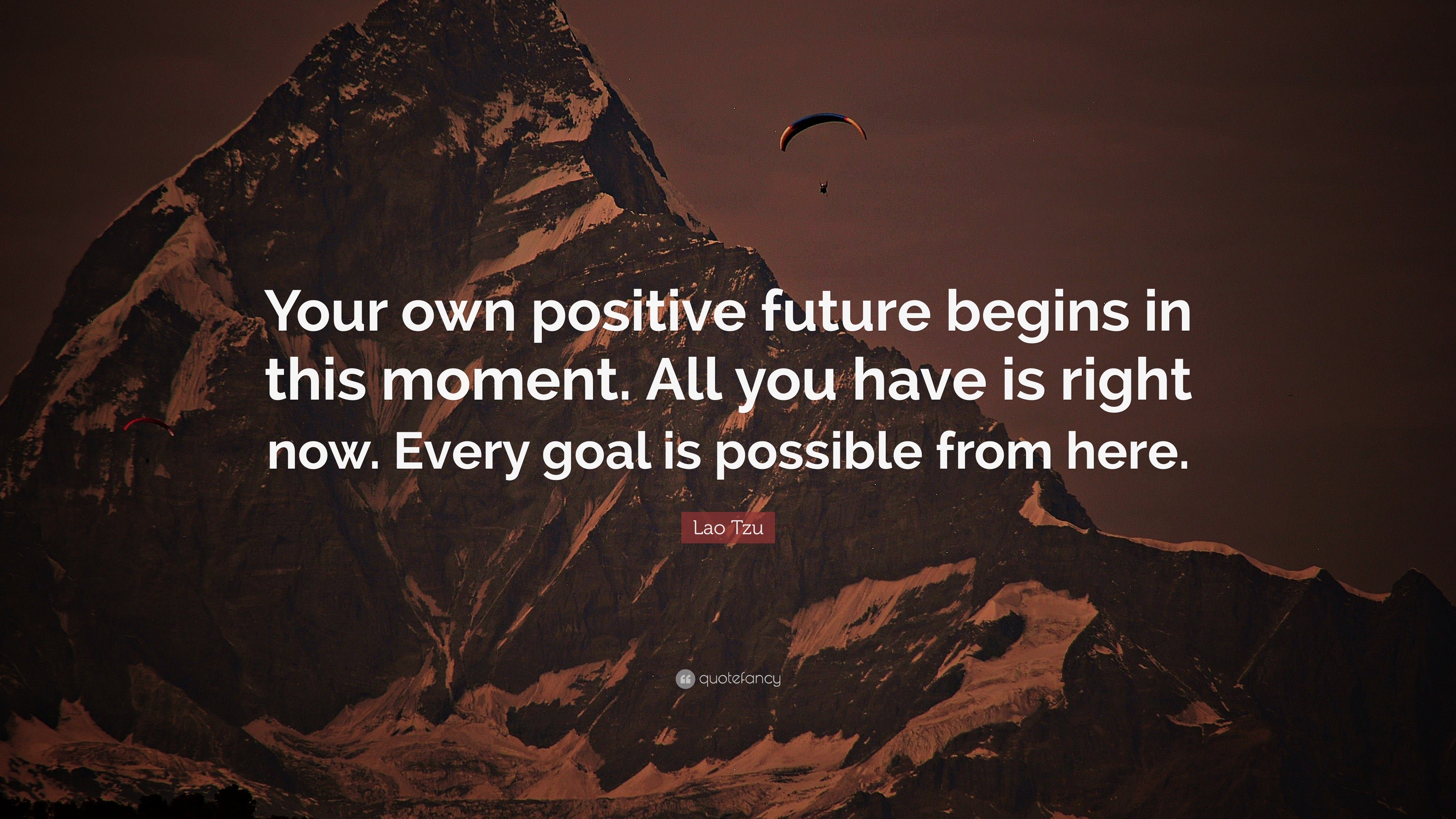 Your own positive future begins in this moment. All you have is right now. Every goal is possible from here.

Lao Tzu

quotefancy